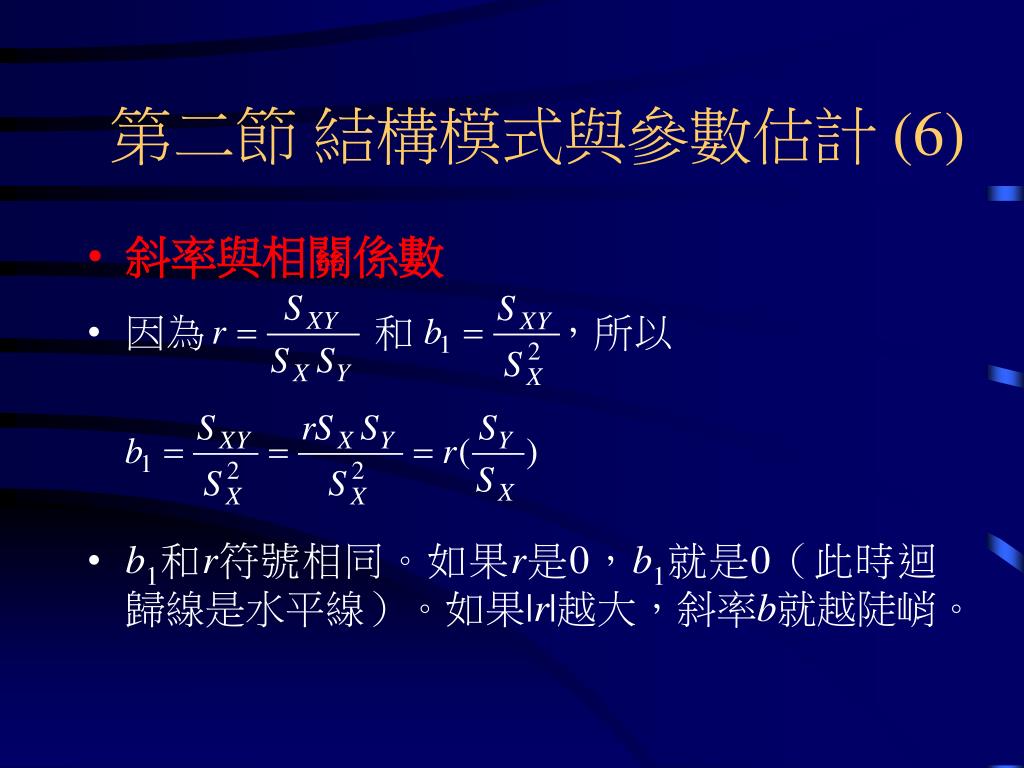 第二節 結構模式與參數估計 (6)

• 斜率與相關係數

• 因為 $r = \frac{S_{XY}}{S_X S_Y}$ 和 $b_1 = \frac{S_{XY}}{S_X^2}$，所以

$b_1 = \frac{S_{XY}}{S_X^2} = \frac{rS_X S_Y}{S_X^2} = r(\frac{S_Y}{S_X})$

• $b_1$和$r$符號相同。如果$r$是0，$b_1$就是0（此時迴歸線是水平線）。如果$|r|$越大，斜率$b$就越陡峭。